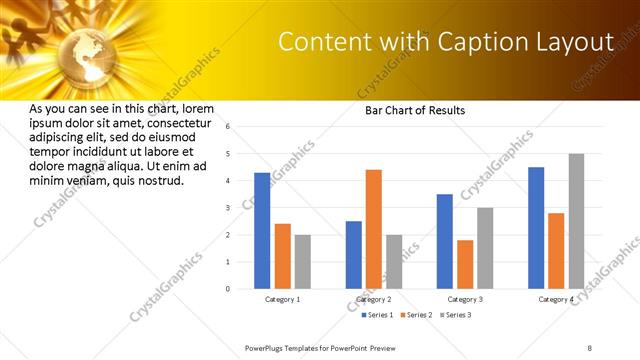 Content with Caption Layout

As you can see in this chart, lorem ipsum dolor sit amet, consectetur adipiscing elit, sed do eiusmod tempor incididunt ut labore et dolore magna aliqua. Ut enim ad minim veniam, quis nostrud.

Bar Chart of Results

6
5
4
3
2
1
0

Category 1
Category 2
Category 3
Category 4

Series 1 Series 2 Series 3

CrystalGraphics

PowerPlugs Templates for PowerPoint Preview

8